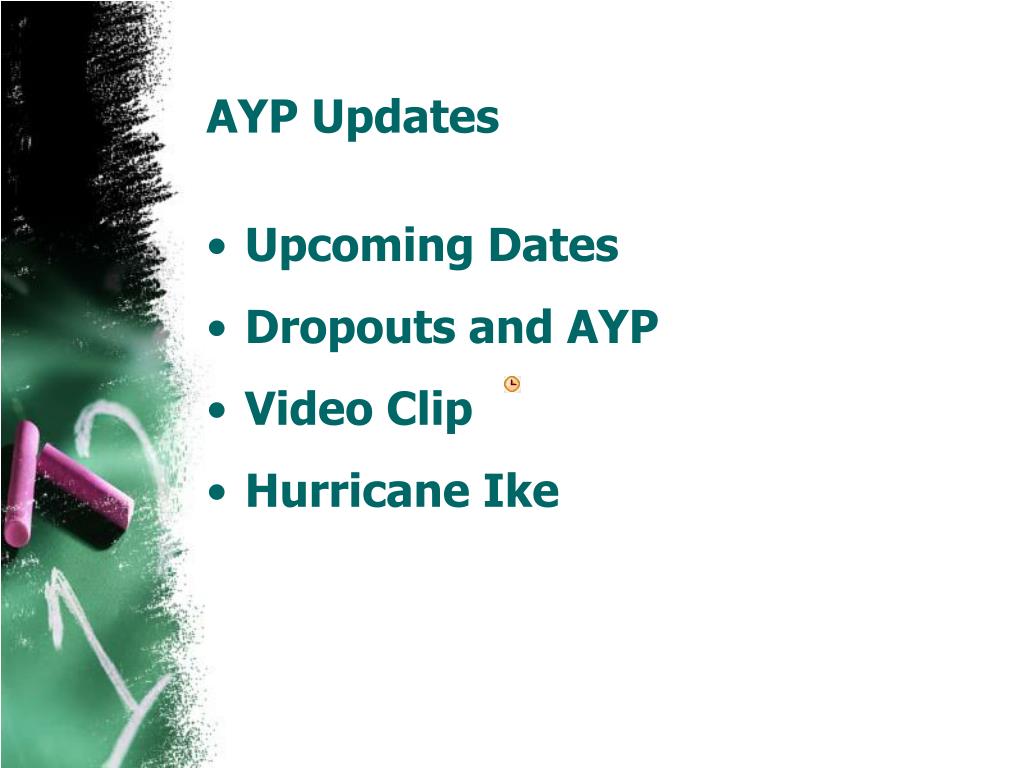 AYP Updates

• Upcoming Dates
• Dropouts and AYP
• Video Clip
• Hurricane Ike